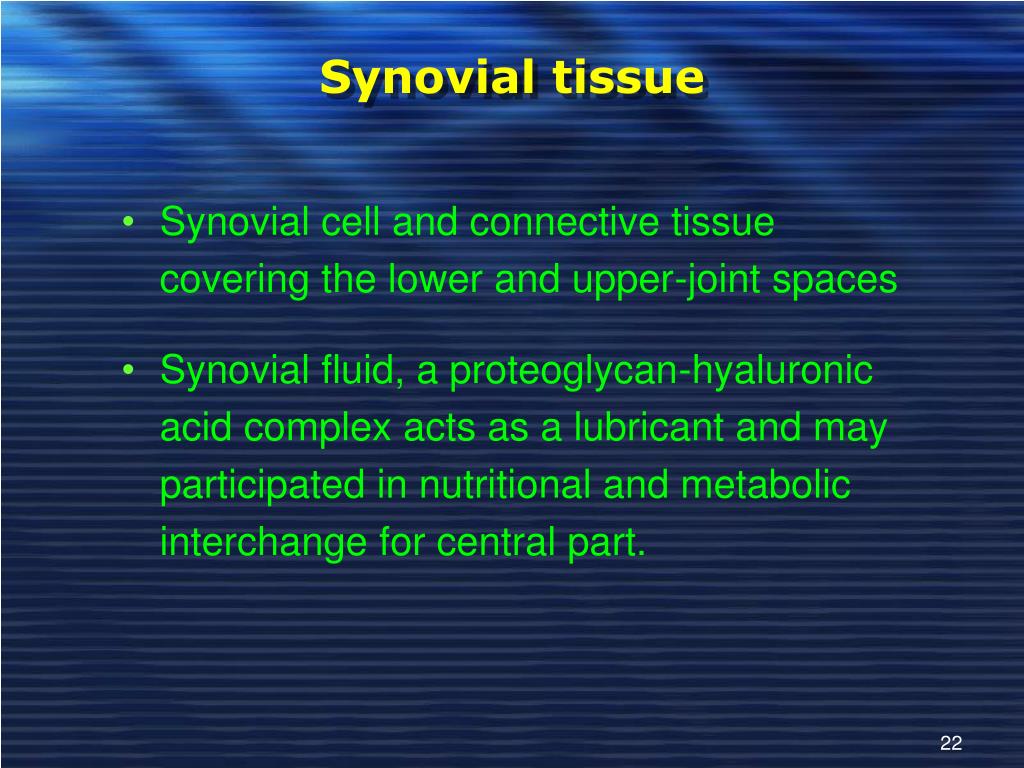 Synovial tissue

• Synovial cell and connective tissue covering the lower and upper-joint spaces

• Synovial fluid, a proteoglycan-hyaluronic acid complex acts as a lubricant and may participated in nutritional and metabolic interchange for central part.

22